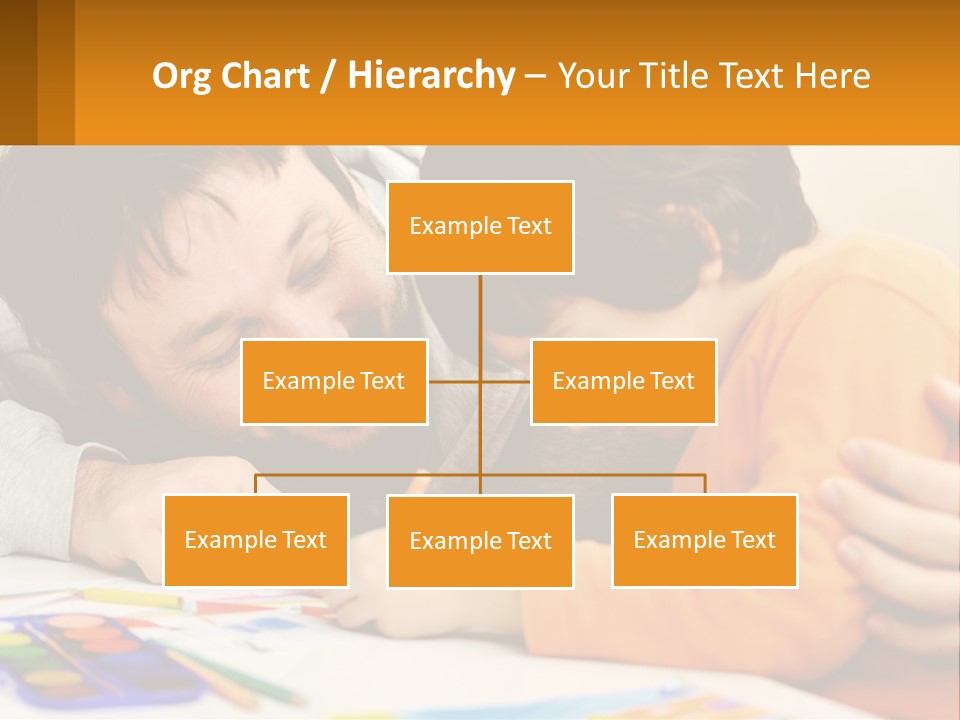 Org Chart / Hierarchy – Your Title Text Here

Example Text

Example Text

Example Text

Example Text

Example Text

Example Text